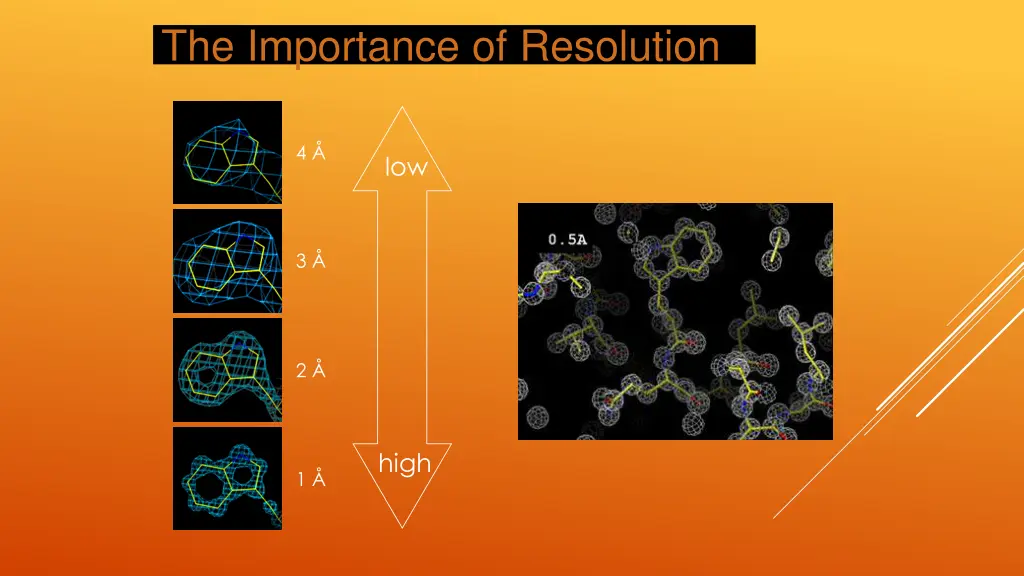 The Importance of Resolution

4 Å

3 Å

2 Å

1 Å

low

high

0.5A